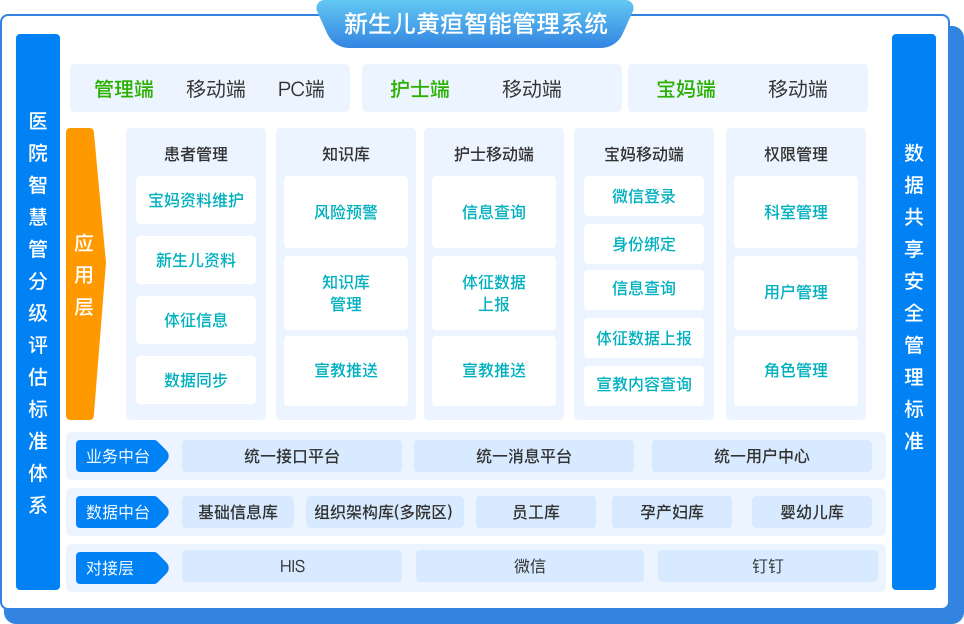 新生儿黄疸智能管理系统

医院智慧管分级评估标准体系

管理端 移动端 PC端
护士端 移动端
宝妈端 移动端

应用层

患者管理
宝妈资料维护
新生儿资料
体征信息
数据同步

知识库
风险预警
知识库管理
宣教推送

护士移动端
信息查询
体征数据上报
宣教推送

宝妈移动端
微信登录
身份绑定
信息查询
体征数据上报
宣教内容查询

权限管理
科室管理
用户管理
角色管理

业务中台
统一接口平台
统一消息平台
统一用户中心

数据中台
基础信息库
组织架构库(多院区)
员工库
孕产妇库
婴幼儿库

对接层
HIS
微信
钉钉

数据共享安全管理标准